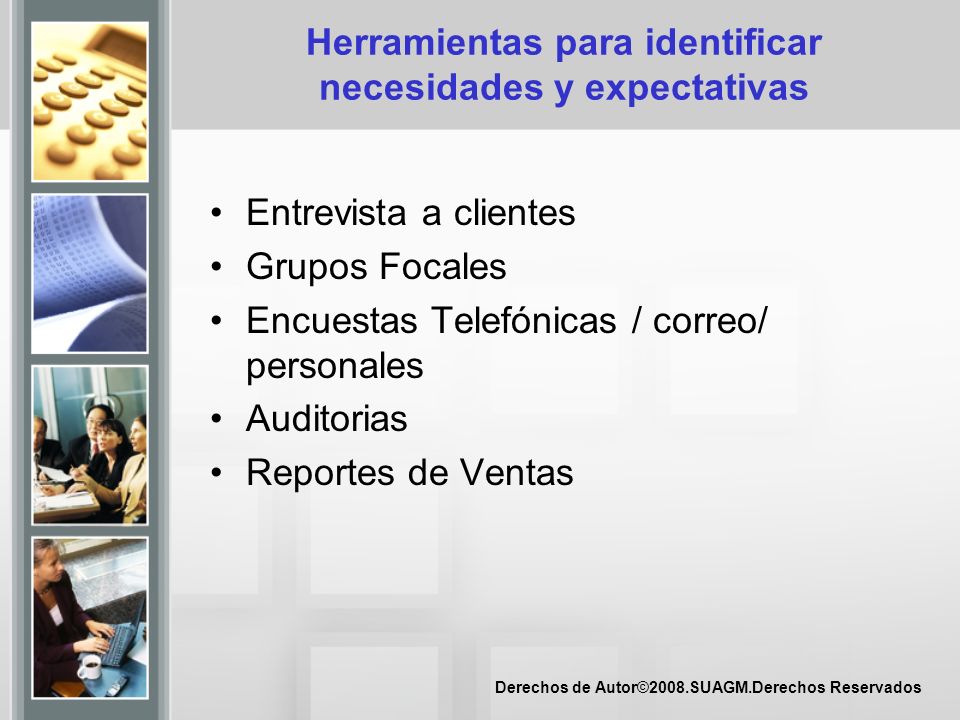 Herramientas para identificar necesidades y expectativas

• Entrevista a clientes
• Grupos Focales
• Encuestas Telefónicas / correo/ personales
• Auditorias
• Reportes de Ventas

Derechos de Autor©2008.SUAGM.Derechos Reservados